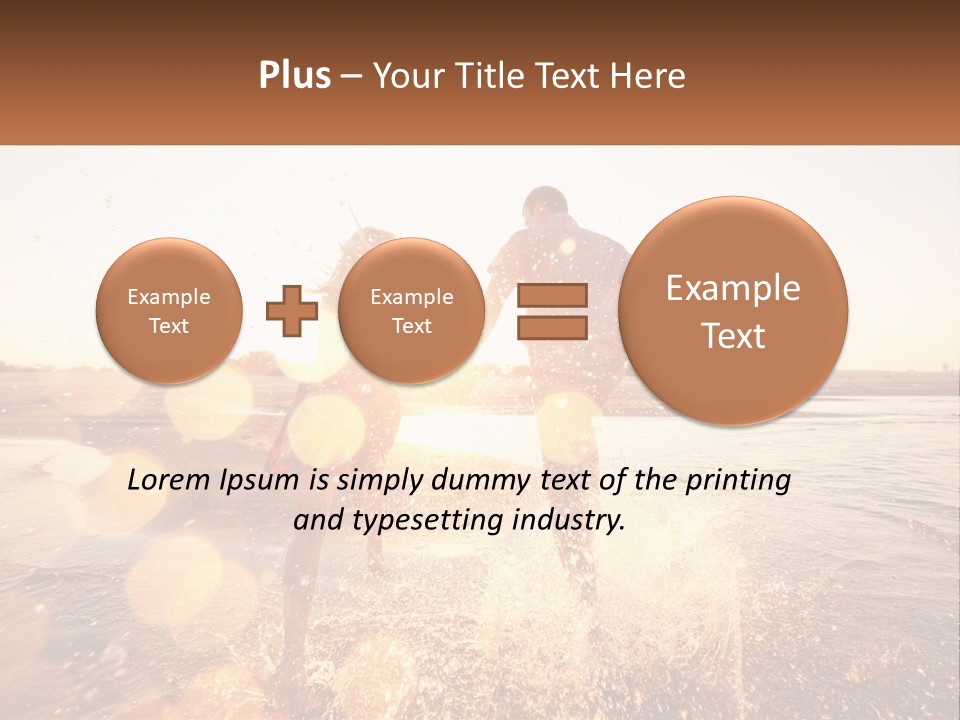 Plus – Your Title Text Here

Example Text

Example Text

Example Text

Lorem Ipsum is simply dummy text of the printing and typesetting industry.